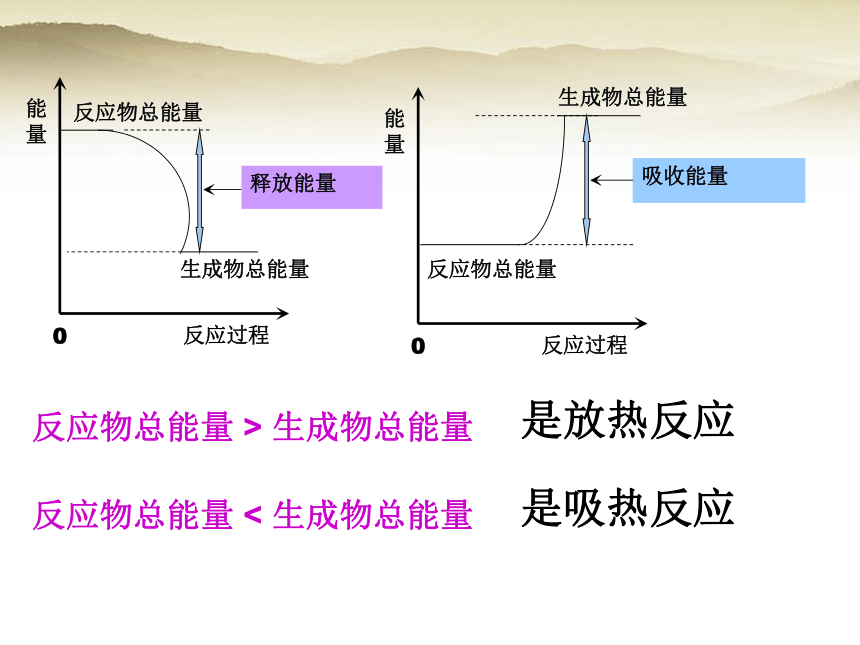 能量
反应物总能量
释放能量
生成物总能量
0
反应过程

能量
生成物总能量
吸收能量
反应物总能量
0
反应过程

反应物总能量 > 生成物总能量 是放热反应

反应物总能量 < 生成物总能量 是吸热反应